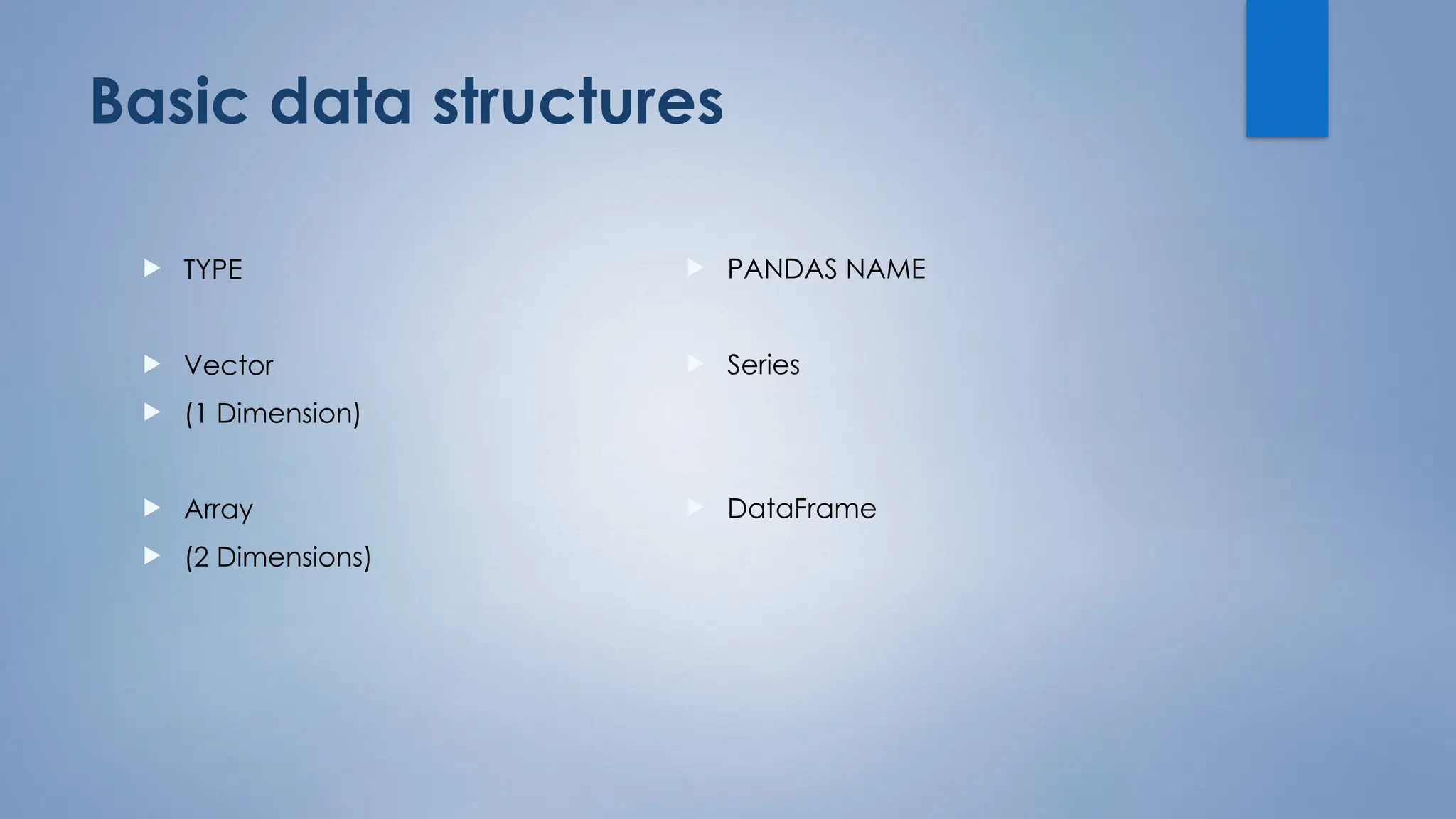 Basic data structures

TYPE

Vector

(1 Dimension)

Array

(2 Dimensions)

PANDAS NAME

Series

DataFrame